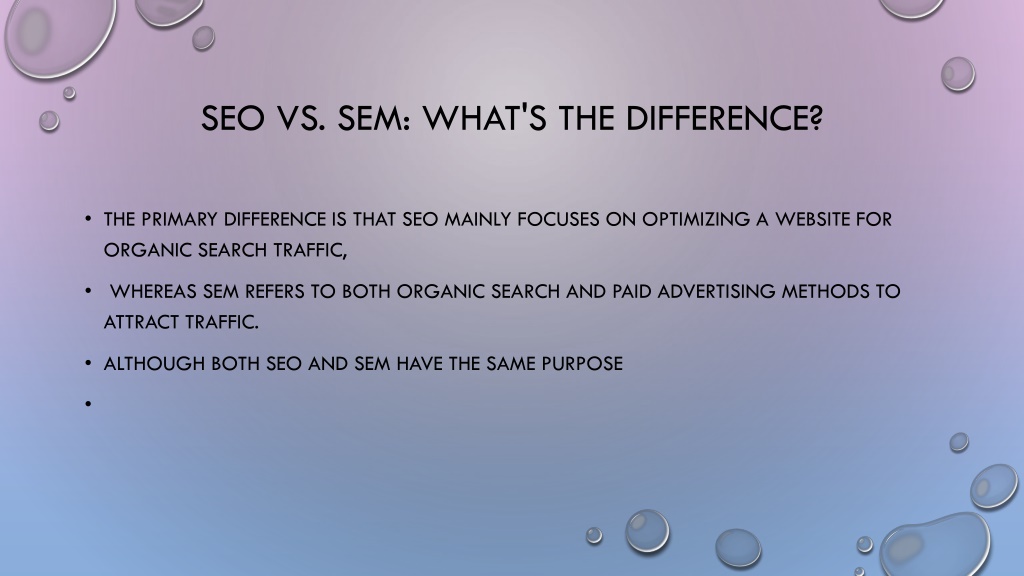 SEO VS. SEM: WHAT'S THE DIFFERENCE?

• THE PRIMARY DIFFERENCE IS THAT SEO MAINLY FOCUSES ON OPTIMIZING A WEBSITE FOR ORGANIC SEARCH TRAFFIC,

• WHEREAS SEM REFERS TO BOTH ORGANIC SEARCH AND PAID ADVERTISING METHODS TO ATTRACT TRAFFIC.

• ALTHOUGH BOTH SEO AND SEM HAVE THE SAME PURPOSE

•